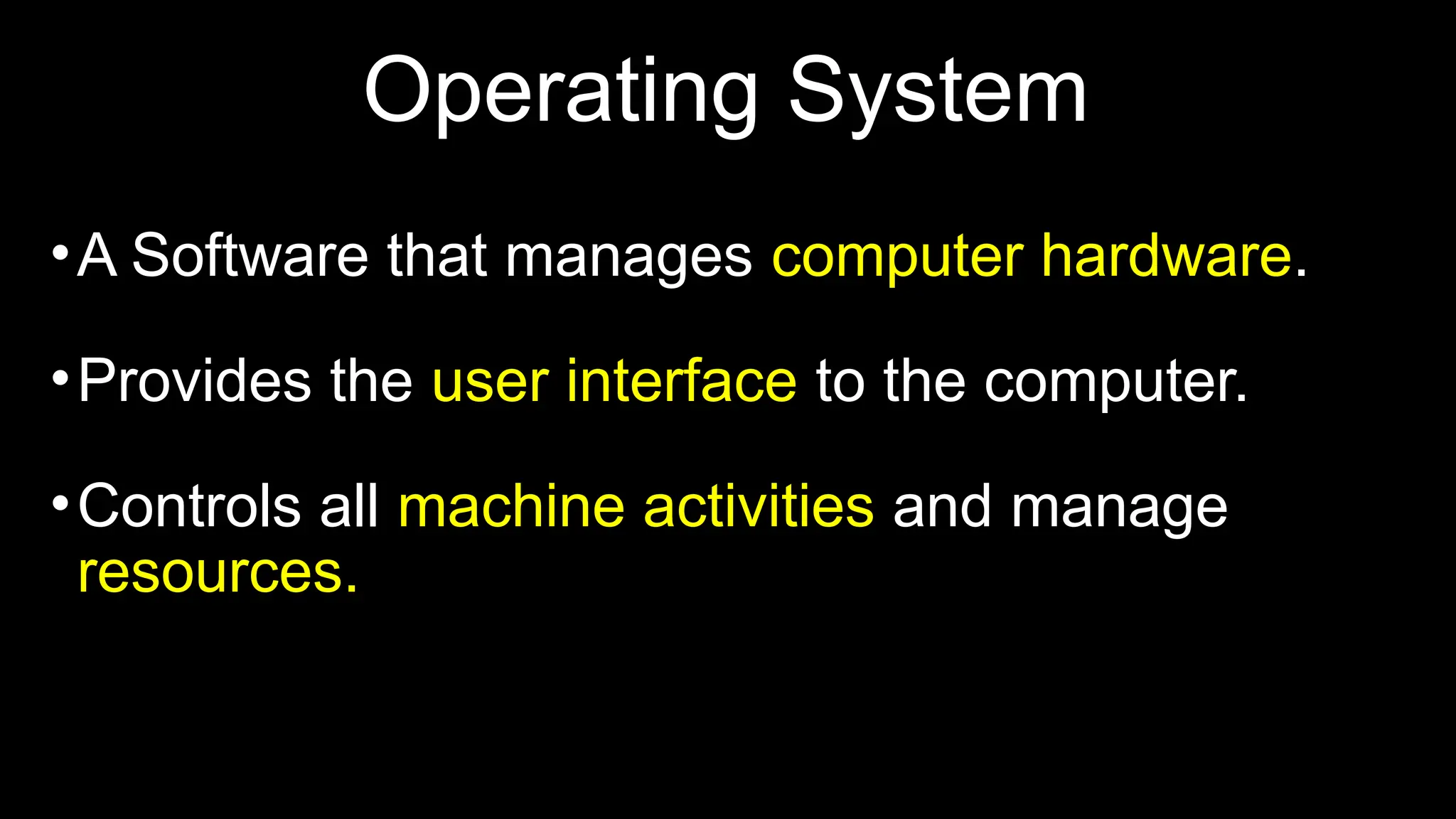 Operating System

• A Software that manages computer hardware.

• Provides the user interface to the computer.

• Controls all machine activities and manage resources.